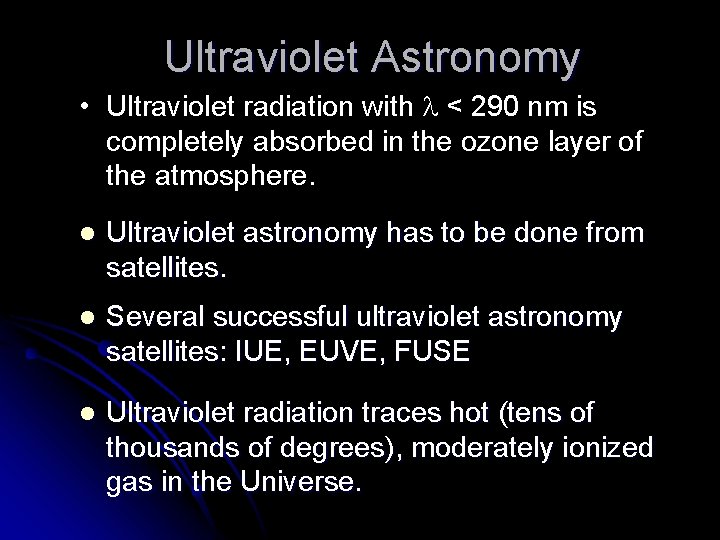 Ultraviolet Astronomy

• Ultraviolet radiation with $\lambda$ < 290 nm is completely absorbed in the ozone layer of the atmosphere.

• Ultraviolet astronomy has to be done from satellites.

• Several successful ultraviolet astronomy satellites: IUE, EUVE, FUSE

• Ultraviolet radiation traces hot (tens of thousands of degrees), moderately ionized gas in the Universe.